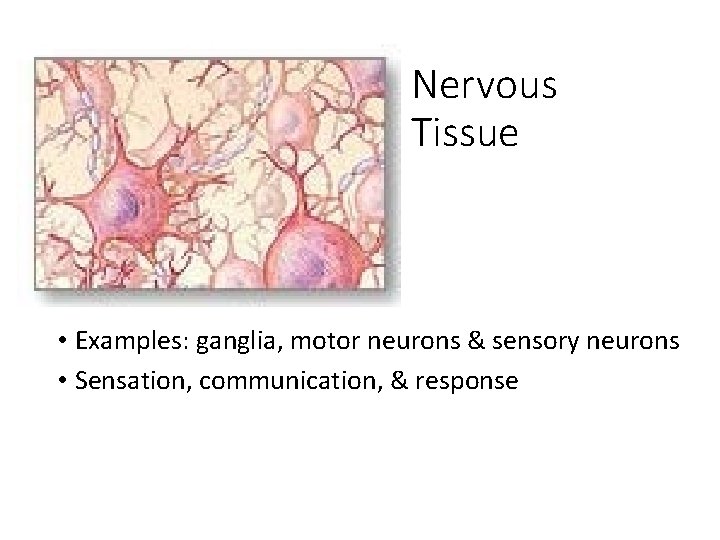 Nervous Tissue

• Examples: ganglia, motor neurons & sensory neurons
• Sensation, communication, & response